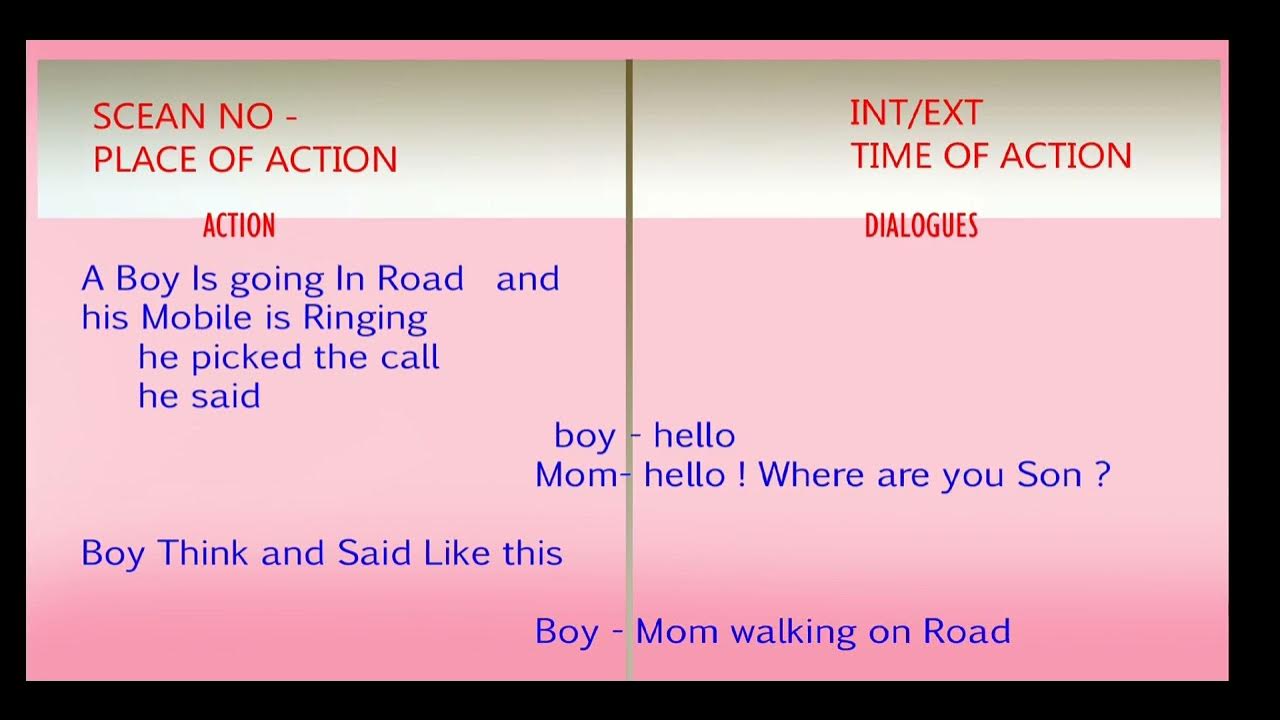 SCEAN NO -
PLACE OF ACTION

INT/EXT
TIME OF ACTION

ACTION

DIALOGUES

A Boy Is going In Road and his Mobile is Ringing
he picked the call
he said

boy - hello
Mom- hello ! Where are you Son ?

Boy Think and Said Like this

Boy - Mom walking on Road